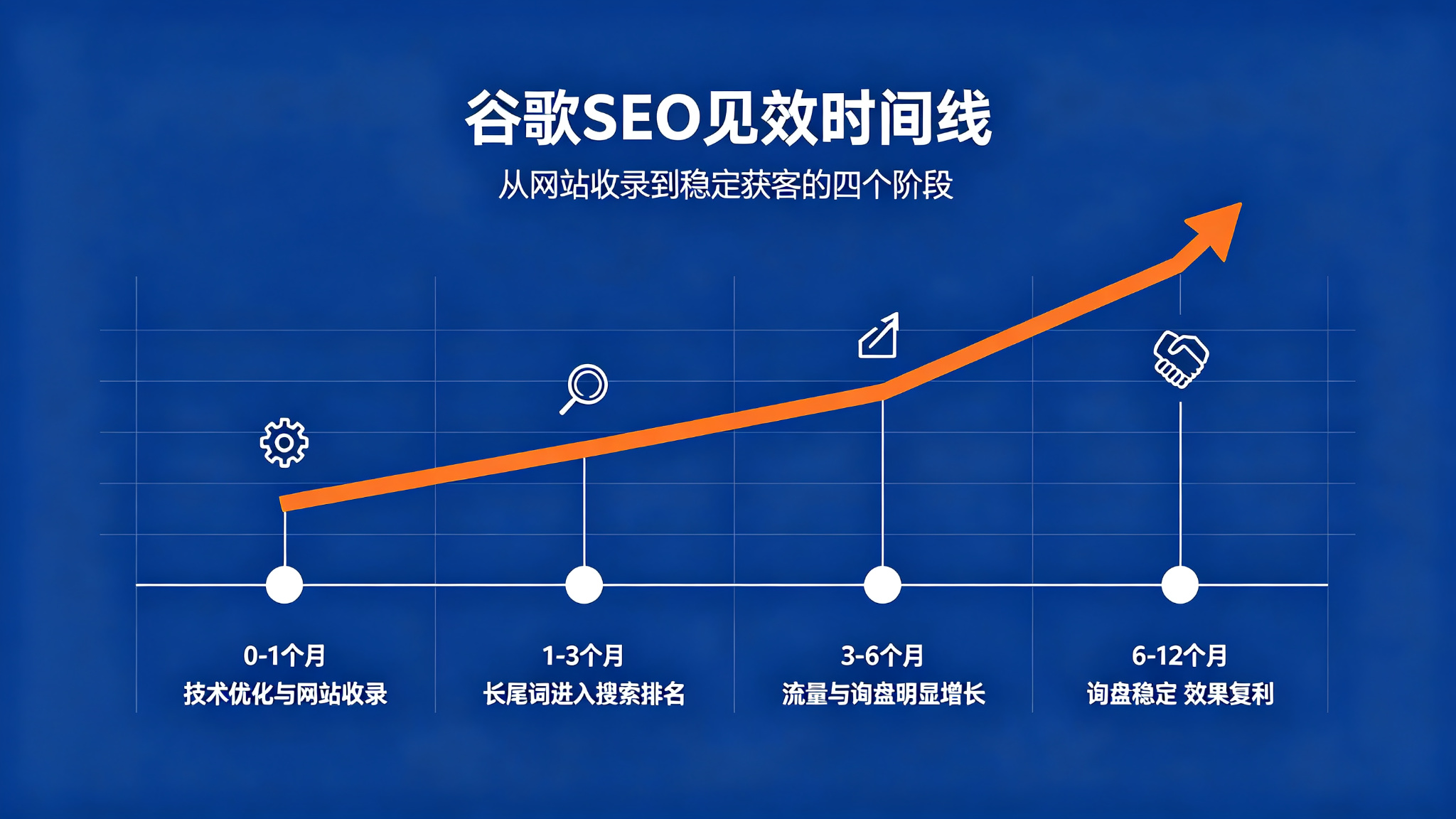 谷歌SEO见效时间线

从网站收录到稳定获客的四个阶段

0-1个月
技术优化与网站收录

1-3个月
长尾词进入搜索排名

3-6个月
流量与询盘明显增长

6-12个月
询盘稳定 效果复利